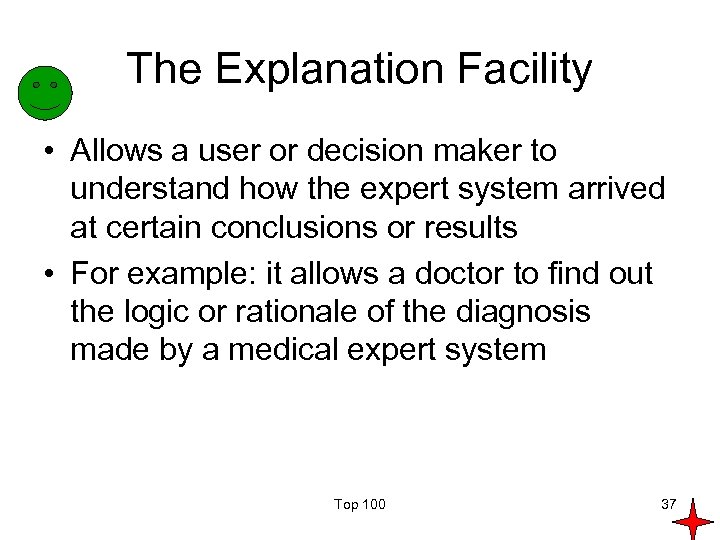 The Explanation Facility

• Allows a user or decision maker to understand how the expert system arrived at certain conclusions or results

• For example: it allows a doctor to find out the logic or rationale of the diagnosis made by a medical expert system

Top 100

37